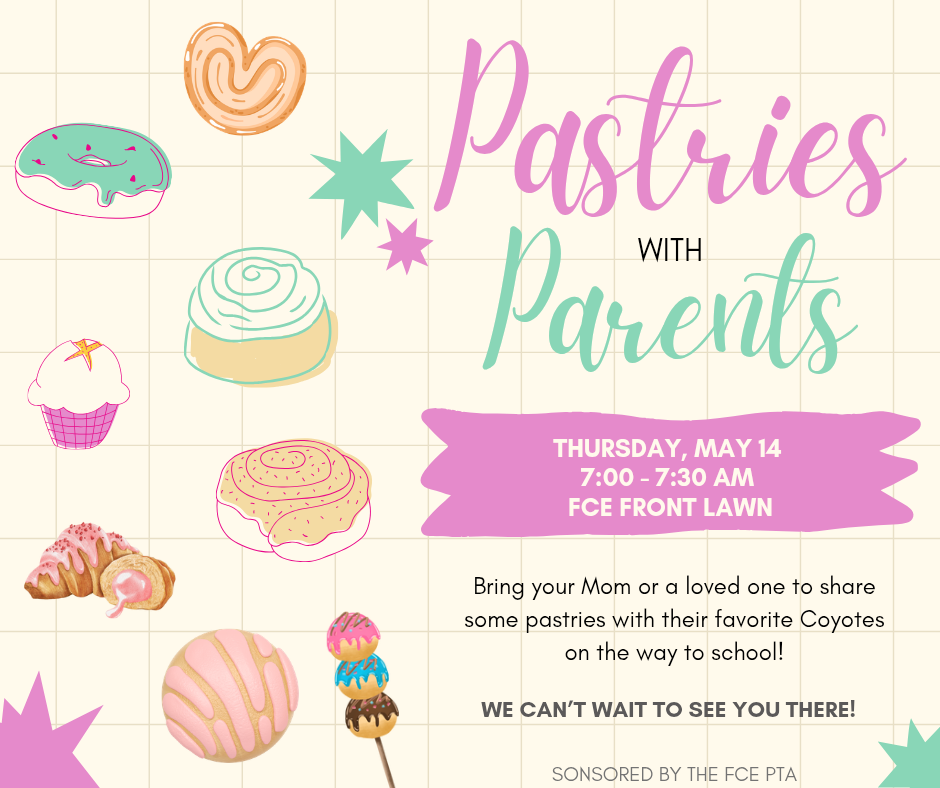 Pastries

WITH

Parents

THURSDAY, MAY 14
7:00 - 7:30 AM
FCE FRONT LAWN

Bring your Mom or a loved one to share some pastries with their favorite Coyotes on the way to school!

WE CAN'T WAIT TO SEE YOU THERE!

SONSORED BY THE FCE PTA